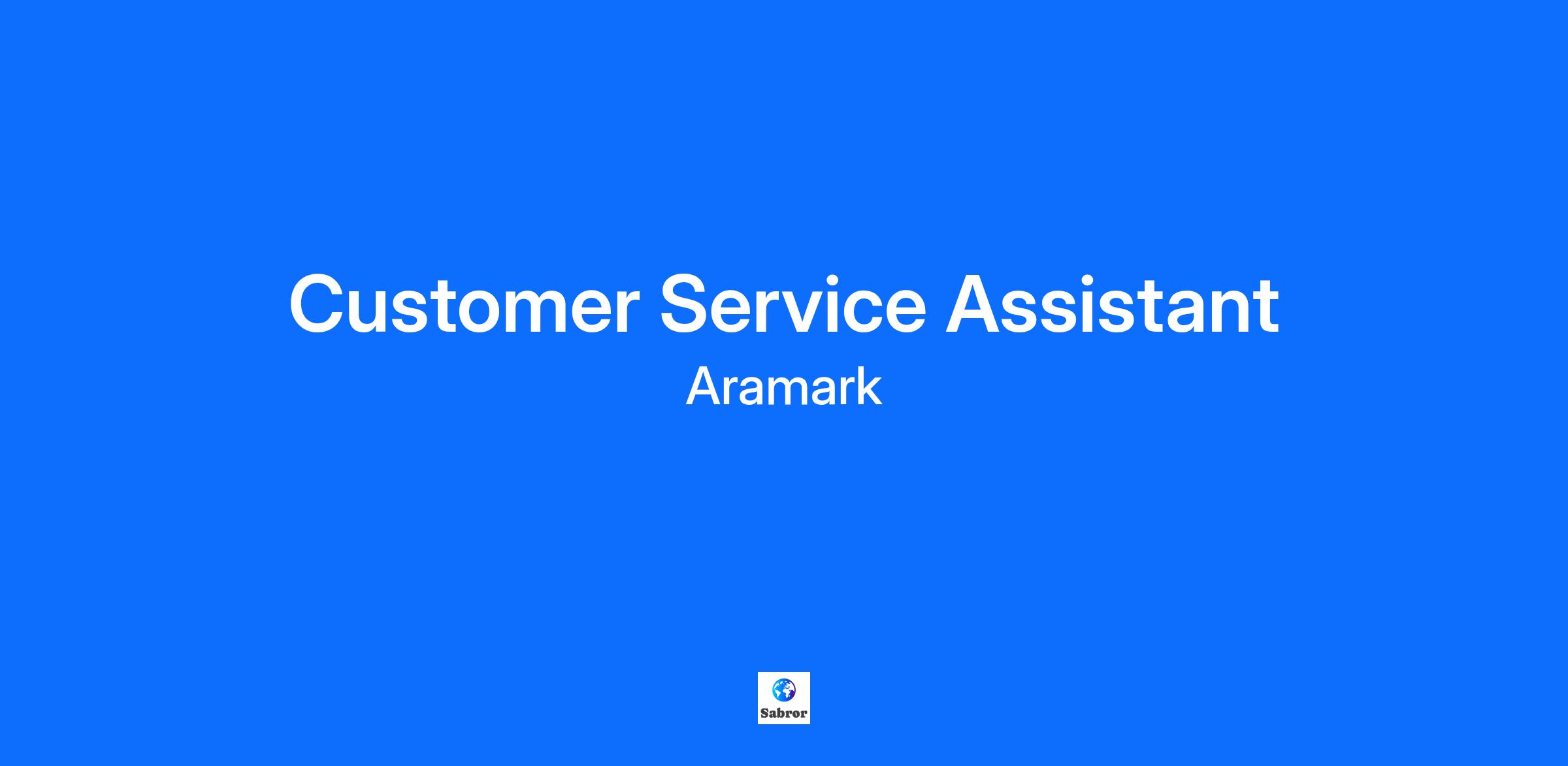 Customer Service Assistant
Aramark

Sabror